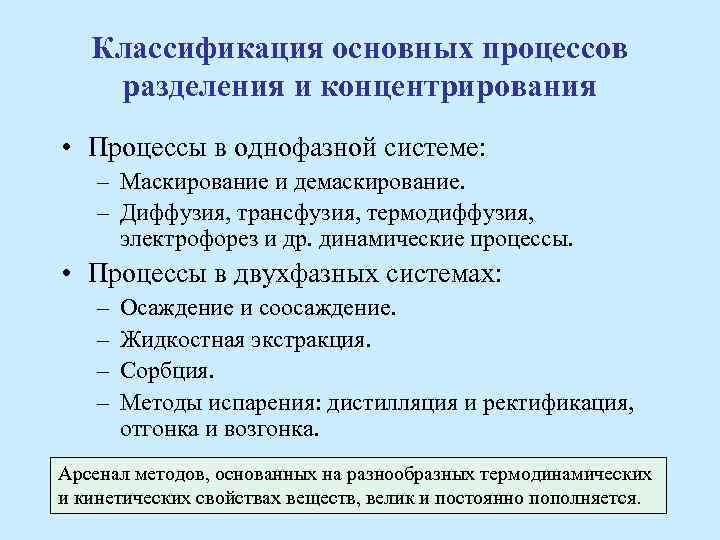 Классификация основных процессов разделения и концентрирования

• Процессы в однофазной системе:
– Маскирование и демаскирование.
– Диффузия, трансфузия, термодиффузия, электрофорез и др. динамические процессы.

• Процессы в двухфазных системах:
– Осаждение и соосаждение.
– Жидкостная экстракция.
– Сорбция.
– Методы испарения: дистилляция и ректификация, отгонка и возгонка.

Арсенал методов, основанных на разнообразных термодинамических и кинетических свойствах веществ, велик и постоянно пополняется.